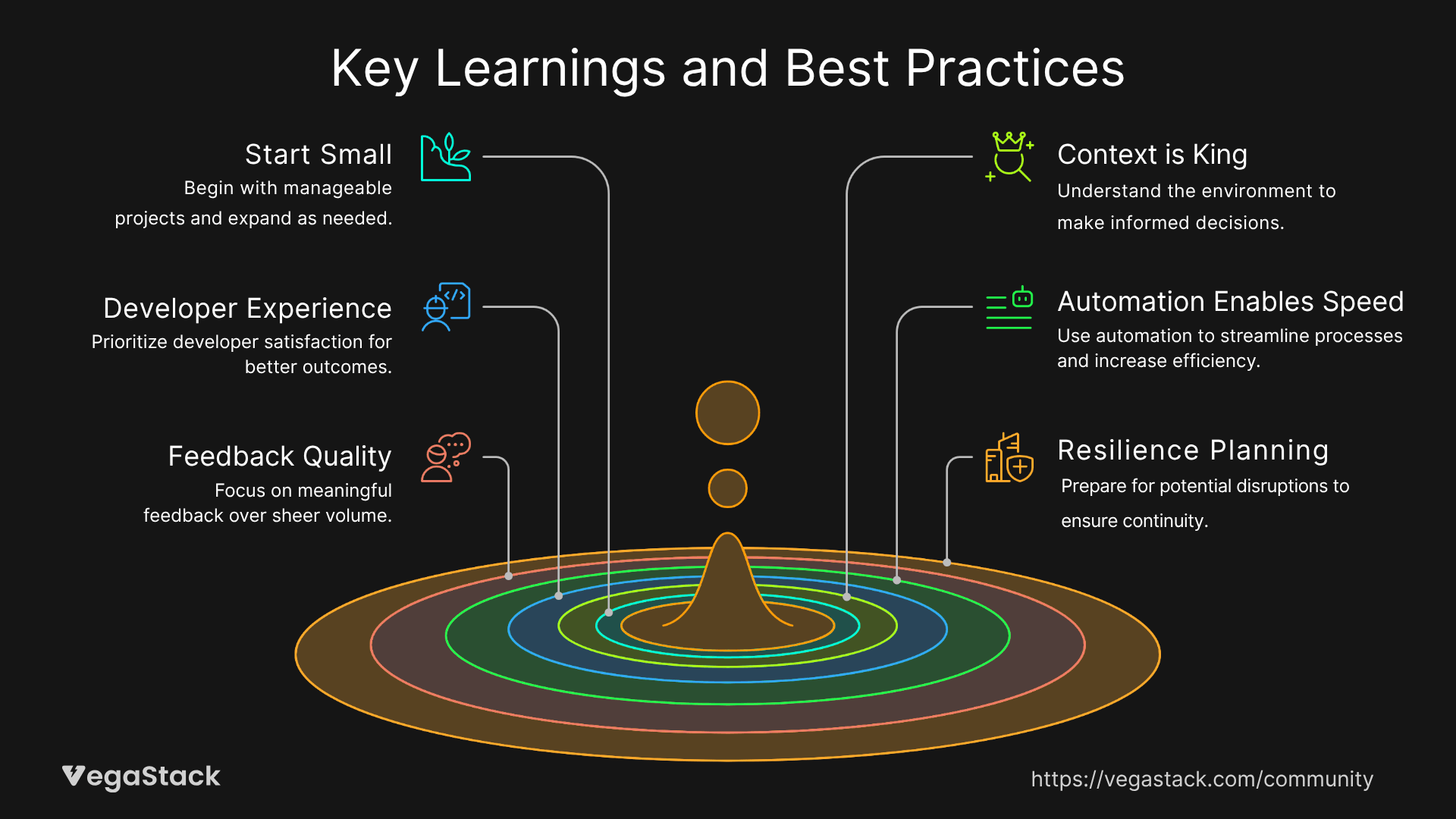 Key Learnings and Best Practices

Start Small
Begin with manageable projects and expand as needed.

Developer Experience
Prioritize developer satisfaction for better outcomes.

Feedback Quality
Focus on meaningful feedback over sheer volume.

Context is King
Understand the environment to make informed decisions.

Automation Enables Speed
Use automation to streamline processes and increase efficiency.

Resilience Planning
Prepare for potential disruptions to ensure continuity.

VegaStack

https://vegastack.com/community